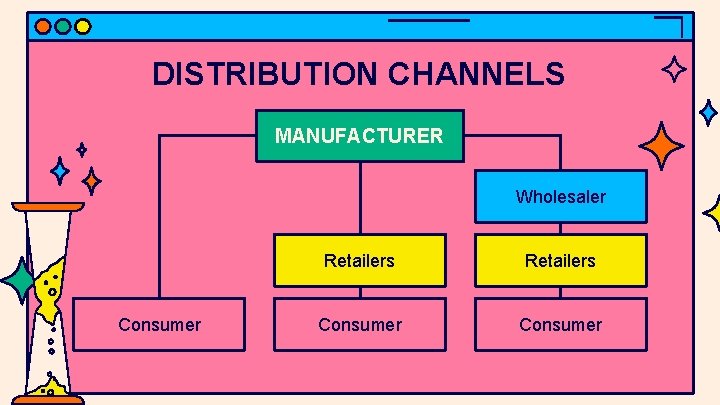 DISTRIBUTION CHANNELS

MANUFACTURER

Wholesaler

Retailers

Retailers

Consumer

Consumer

Consumer